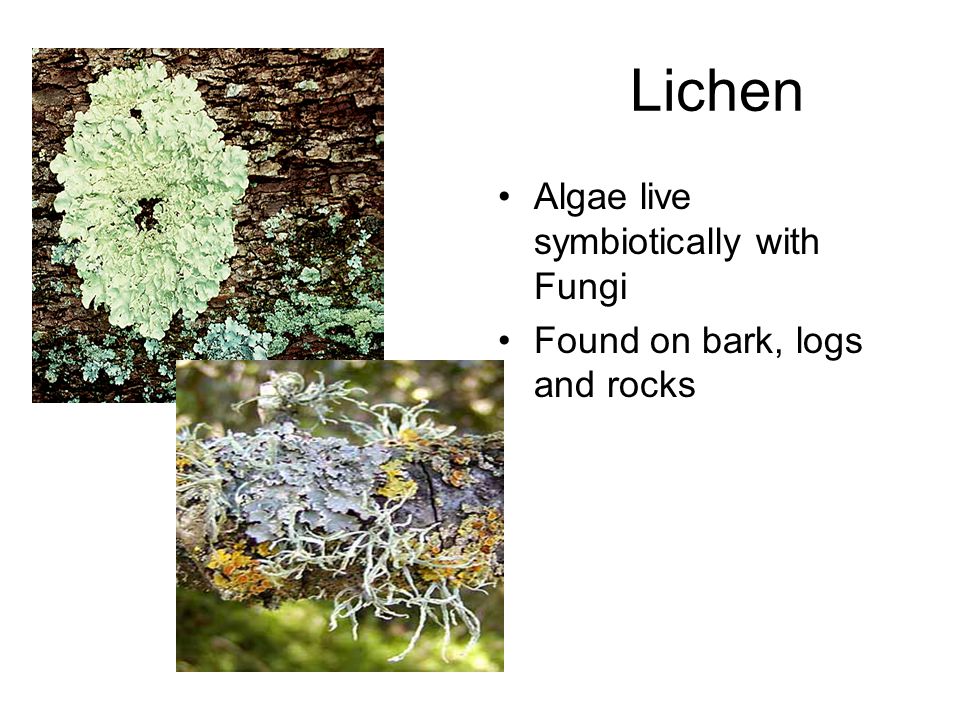 Lichen

• Algae live symbiotically with Fungi
• Found on bark, logs and rocks